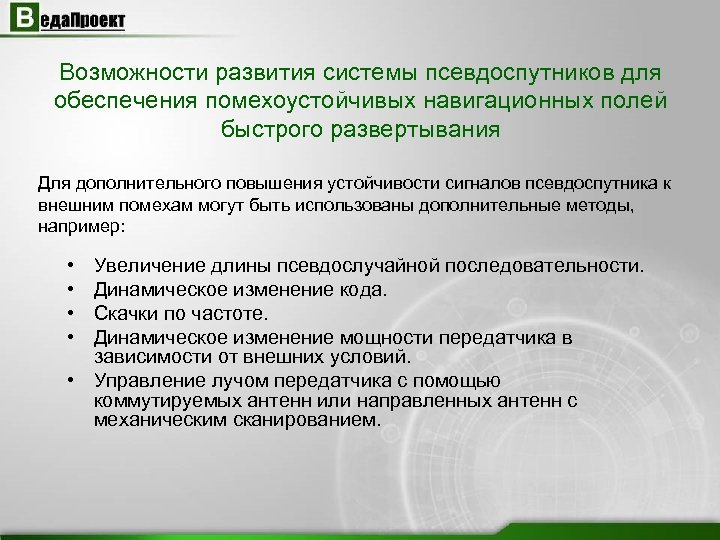 ВедаПроект

Возможности развития системы псевдоспутников для обеспечения помехоустойчивых навигационных полей быстрого развертывания

Для дополнительного повышения устойчивости сигналов псевдоспутника к внешним помехам могут быть использованы дополнительные методы, например:

• Увеличение длины псевдослучайной последовательности.
• Динамическое изменение кода.
• Скачки по частоте.
• Динамическое изменение мощности передатчика в зависимости от внешних условий.
• Управление лучом передатчика с помощью коммутируемых антенн или направленных антенн с механическим сканированием.